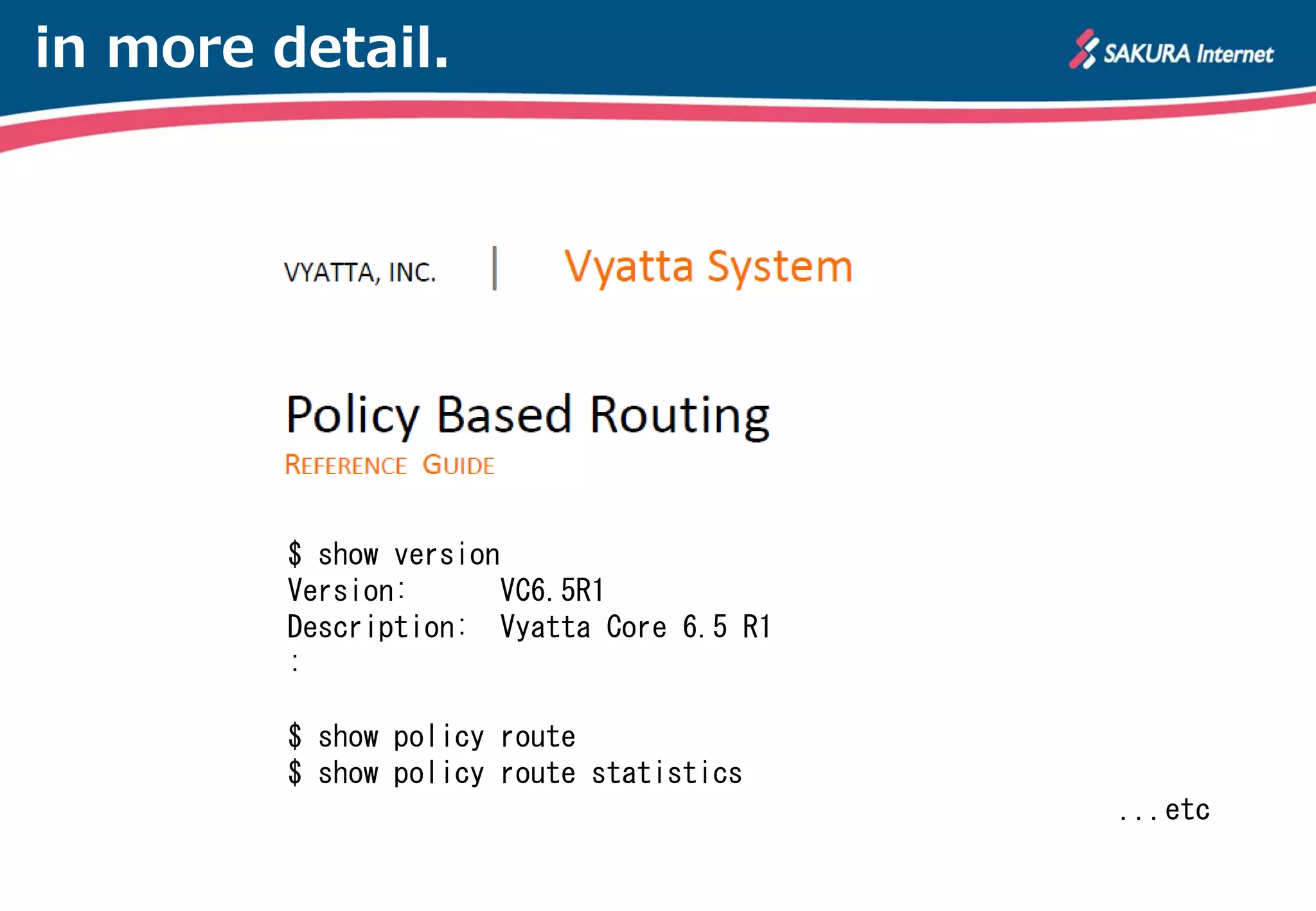 in more detail.

SAKURA Internet

VYATTA, INC. | Vyatta System

Policy Based Routing
REFERENCE GUIDE

$ show version
Version: VC6.5R1
Description: Vyatta Core 6.5 R1
:

$ show policy route
$ show policy route statistics

...etc